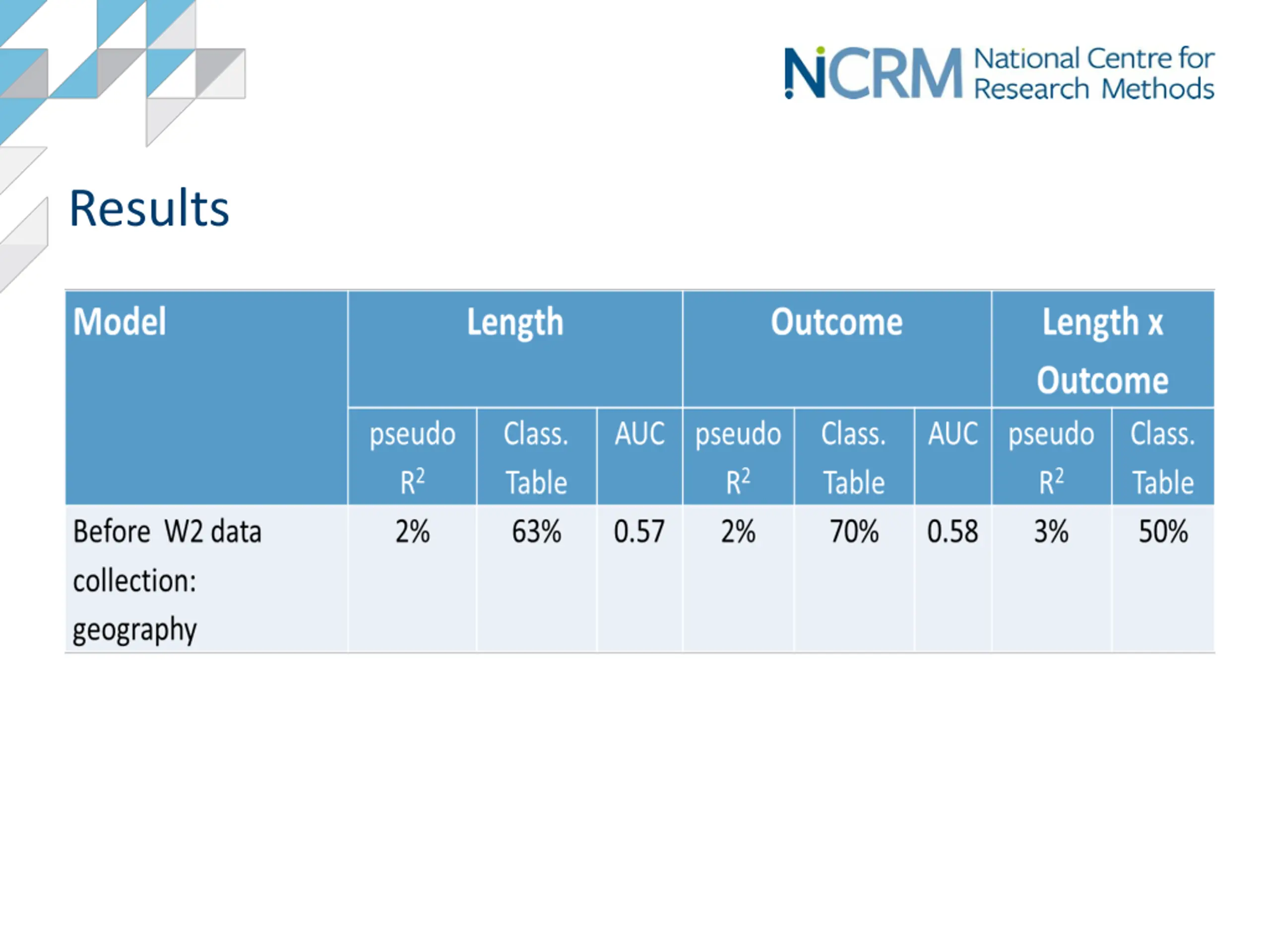 NCRM National Centre for Research Methods

Results

| Model | Length | | | Outcome | | | Length x Outcome | |
|---|---|---|---|---|---|---|---|---|
| | pseudo $R^2$ | Class. Table | AUC | pseudo $R^2$ | Class. Table | AUC | pseudo $R^2$ | Class. Table |
| Before W2 data collection: geography | 2% | 63% | 0.57 | 2% | 70% | 0.58 | 3% | 50% |